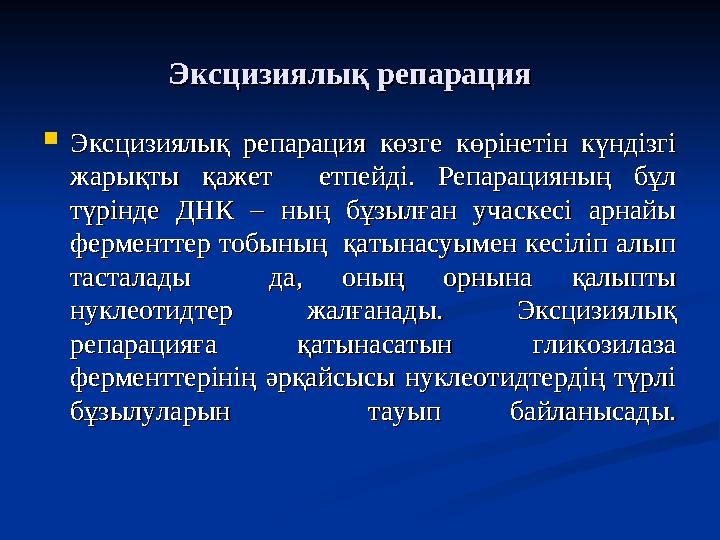 Эксцизиялық репарация

Эксцизиялық репарация көзге көрінетін күндізгі жарықты қажет етпейді. Репарацияның бұл түрінде ДНК – ның бұзылған учаскесі арнайы ферменттер тобының қатынасуымен кесіліп алып тасталады да, оның орнына қалыпты нуклеотидтер жалғанады. Эксцизиялық репарацияға қатынасатын гликозилаза ферменттерінің әрқайсысы нуклеотидтердің түрлі бұзылуларын тауып байланысады.